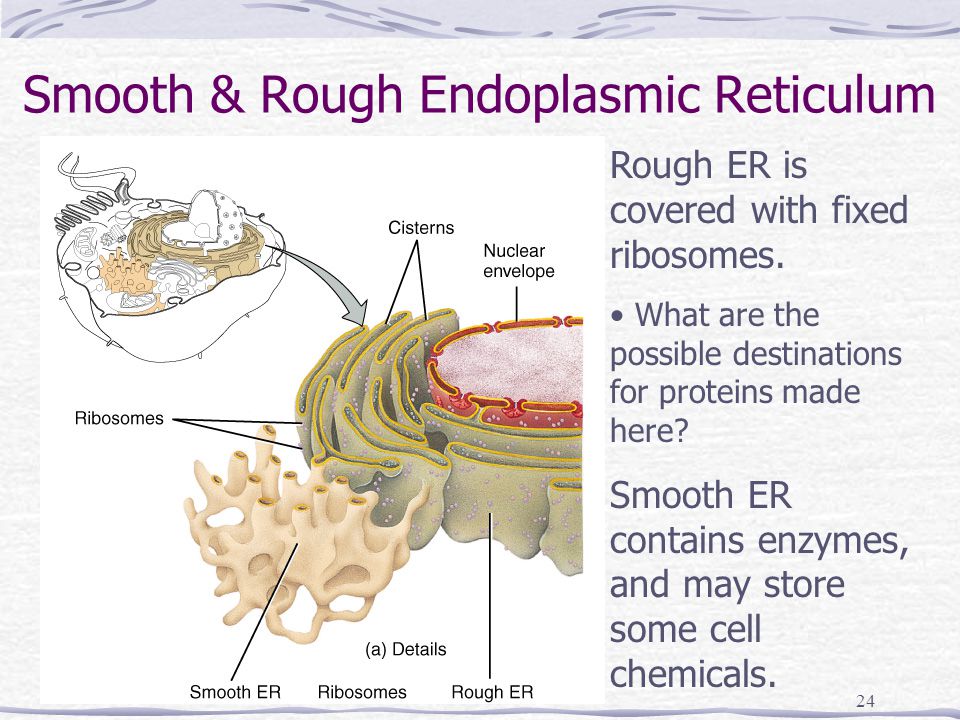 Smooth & Rough Endoplasmic Reticulum

Cisterns

Nuclear envelope

Ribosomes

(a) Details

Smooth ER Ribosomes Rough ER

Rough ER is covered with fixed ribosomes.

• What are the possible destinations for proteins made here?

Smooth ER contains enzymes, and may store some cell chemicals.

24